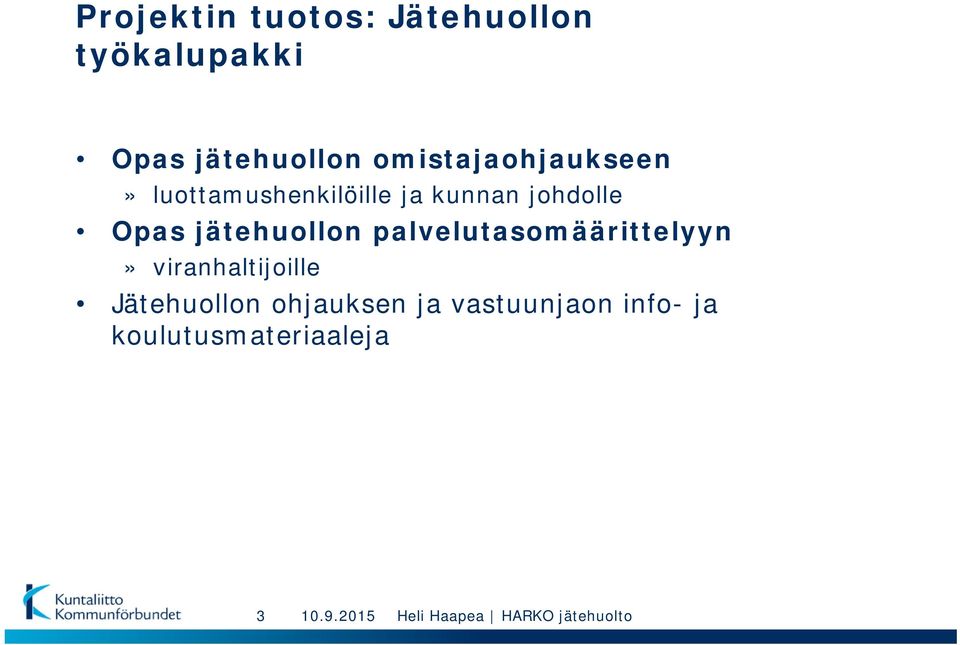 Projektin tuotos: Jätehuollon työkalupakki

• Opas jätehuollon omistajaohjaukseen
» luottamushenkilöille ja kunnan johdolle
• Opas jätehuollon palvelutasomäärittelyyn
» viranhaltijoille
• Jätehuollon ohjauksen ja vastuunjaon info- ja koulutusmateriaaleja

Kuntaliitto Kommunförbundet

3 10.9.2015 Heli Haapea | HARKO jätehuolto